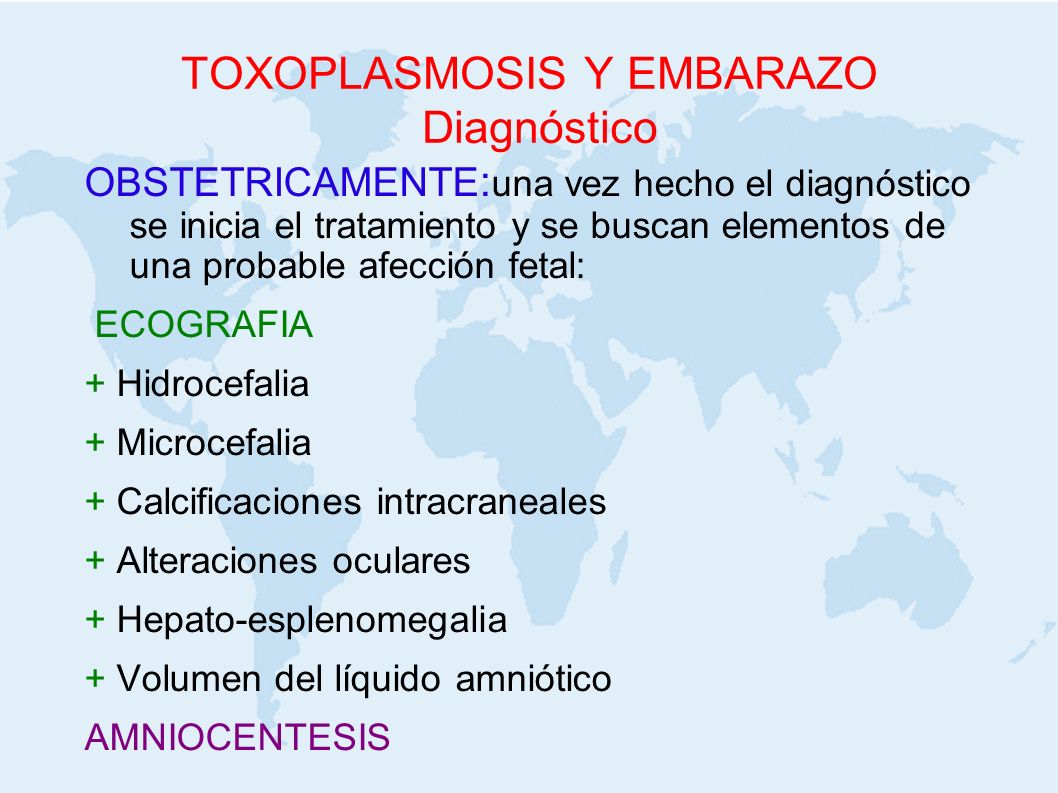 TOXOPLASMOSIS Y EMBARAZO
Diagnóstico

OBSTETRICAMENTE:una vez hecho el diagnóstico se inicia el tratamiento y se buscan elementos de una probable afección fetal:

ECOGRAFIA

+ Hidrocefalia

+ Microcefalia

+ Calcificaciones intracraneales

+ Alteraciones oculares

+ Hepato-esplenomegalia

+ Volumen del líquido amniótico

AMNIOCENTESIS